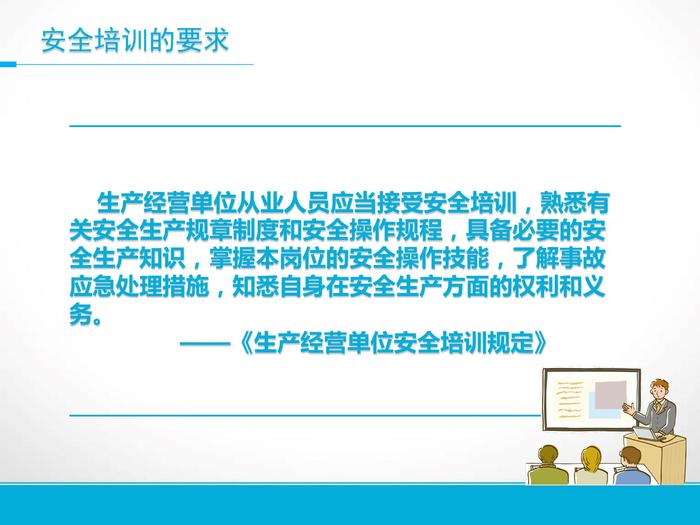 安全培训的要求

生产经营单位从业人员应当接受安全培训，熟悉有关安全生产规章制度和安全操作规程，具备必要的安全生产知识，掌握本岗位的安全操作技能，了解事故应急处理措施，知悉自身在安全生产方面的权利和义务。

——《生产经营单位安全培训规定》